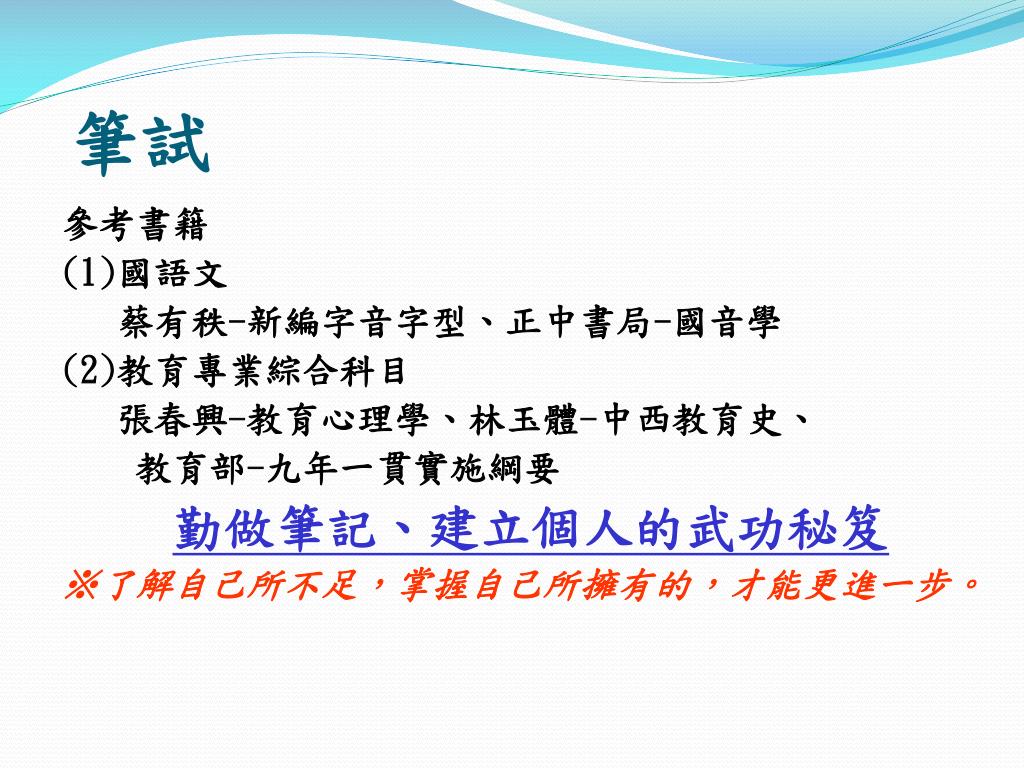 筆試

參考書籍

(1)國語文

蔡有秩-新編字音字型、正中書局-國音學

(2)教育專業綜合科目

張春興-教育心理學、林玉體-中西教育史、
教育部-九年一貫實施綱要

勤做筆記、建立個人的武功秘笈

※了解自己所不足，掌握自己所擁有的，才能更進一步。